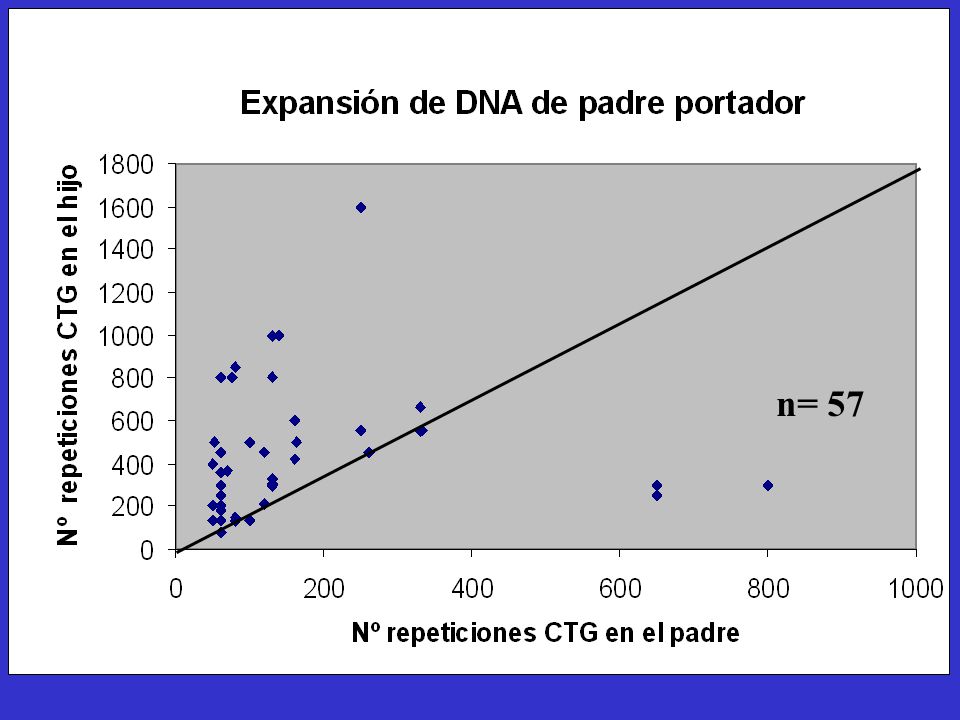 Expansión de DNA de padre portador

Nº repeticiones CTG en el hijo

1800
1600
1400
1200
1000
800
600
400
200
0

n= 57

0
200
400
600
800
1000

Nº repeticiones CTG en el padre